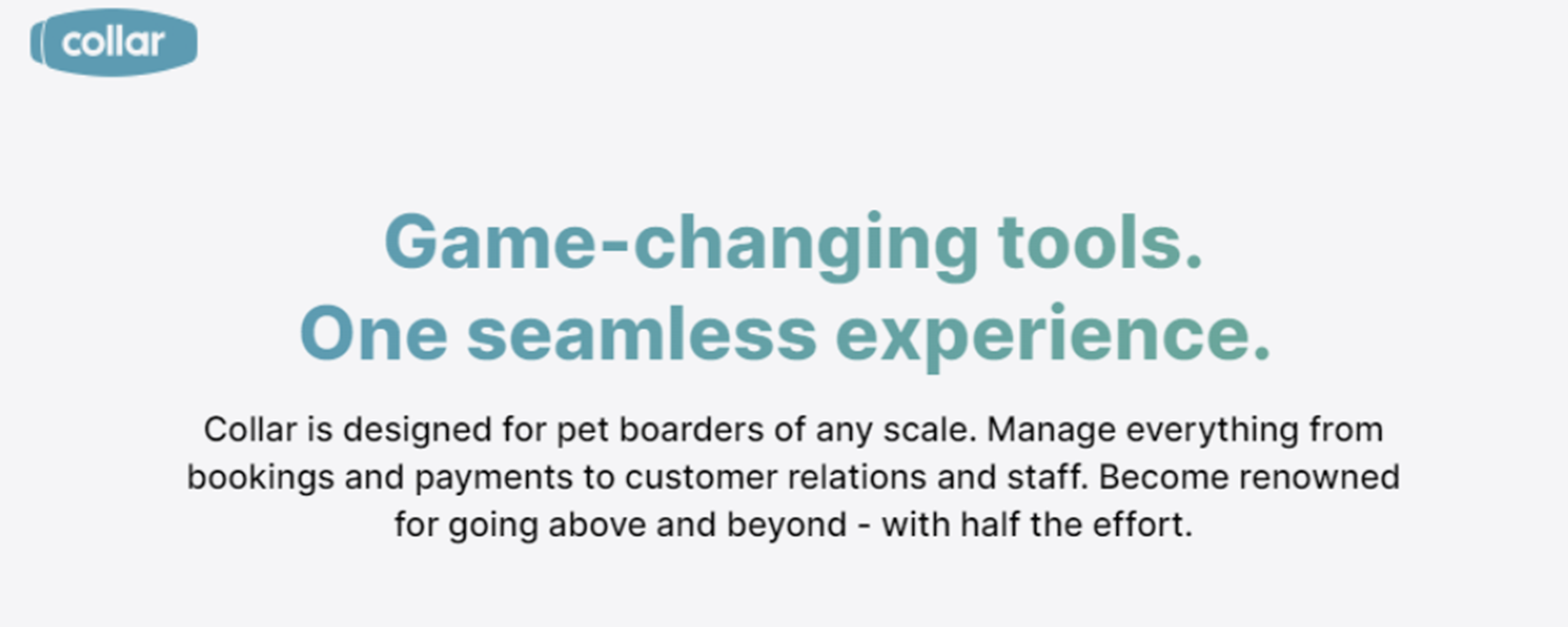 collar

Game-changing tools.
One seamless experience.

Collar is designed for pet boarders of any scale. Manage everything from bookings and payments to customer relations and staff. Become renowned for going above and beyond - with half the effort.